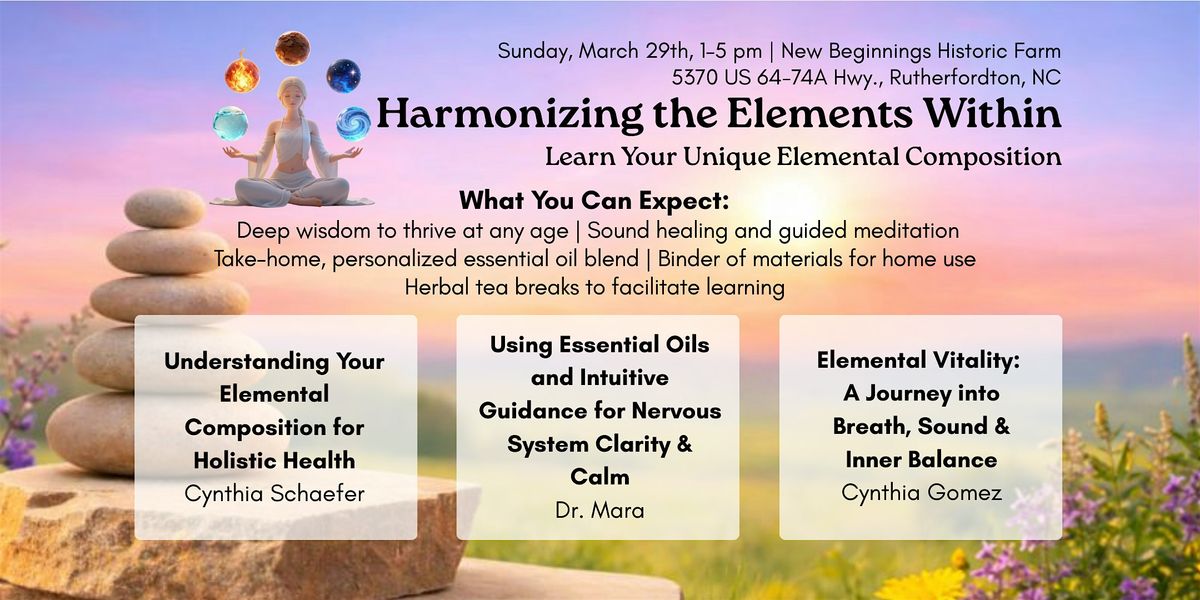 Sunday, March 29th, 1-5 pm | New Beginnings Historic Farm
5370 US 64-74A Hwy., Rutherfordton, NC

Harmonizing the Elements Within

Learn Your Unique Elemental Composition

What You Can Expect:

Deep wisdom to thrive at any age | Sound healing and guided meditation
Take-home, personalized essential oil blend | Binder of materials for home use
Herbal tea breaks to facilitate learning

Understanding Your Elemental Composition for Holistic Health
Cynthia Schaefer

Using Essential Oils and Intuitive Guidance for Nervous System Clarity & Calm
Dr. Mara

Elemental Vitality: A Journey into Breath, Sound & Inner Balance
Cynthia Gomez